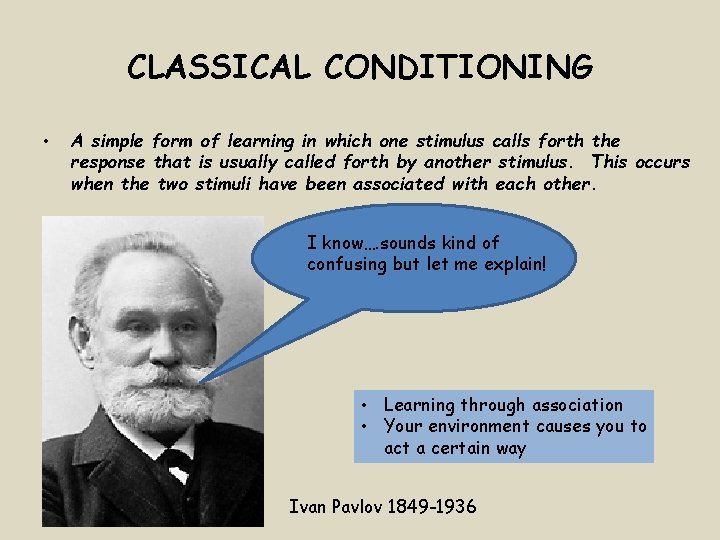 CLASSICAL CONDITIONING

• A simple form of learning in which one stimulus calls forth the response that is usually called forth by another stimulus. This occurs when the two stimuli have been associated with each other.

I know….sounds kind of confusing but let me explain!

• Learning through association
• Your environment causes you to act a certain way

Ivan Pavlov 1849-1936